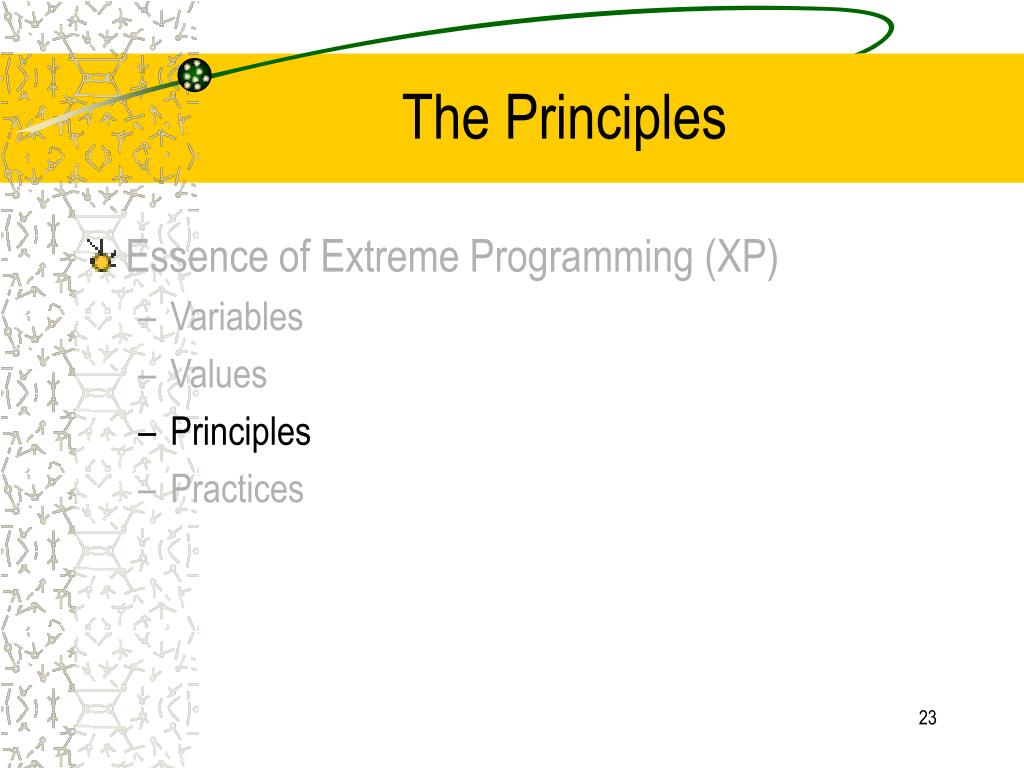 The Principles

Essence of Extreme Programming (XP)
– Variables
– Values
– Principles
– Practices

23